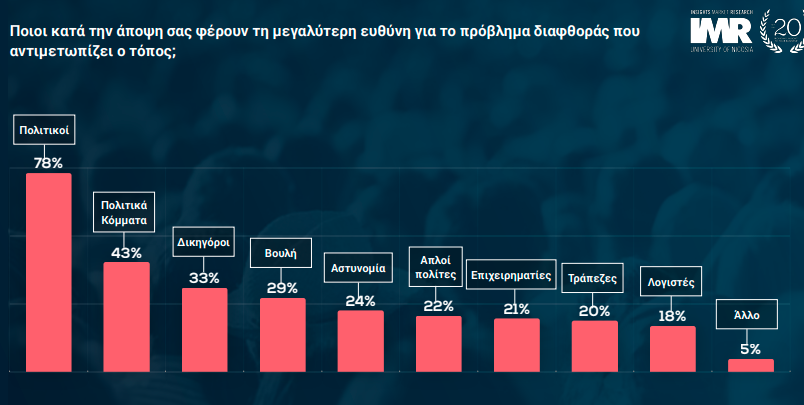 Ποιοι κατά την άποψη σας φέρουν τη μεγαλύτερη ευθύνη για το πρόβλημα διαφθοράς που αντιμετωπίζει ο τόπος;

INSIGHTS MARKET RESEARCH
IMR
UNIVERSITY OF NICOSIA
20

Πολιτικοί
78%

Πολιτικά Κόμματα
43%

Δικηγόροι
33%

Βουλή
29%

Αστυνομία
24%

Απλοί πολίτες
22%

Επιχειρηματίες
21%

Τράπεζες
20%

Λογιστές
18%

Άλλο
5%